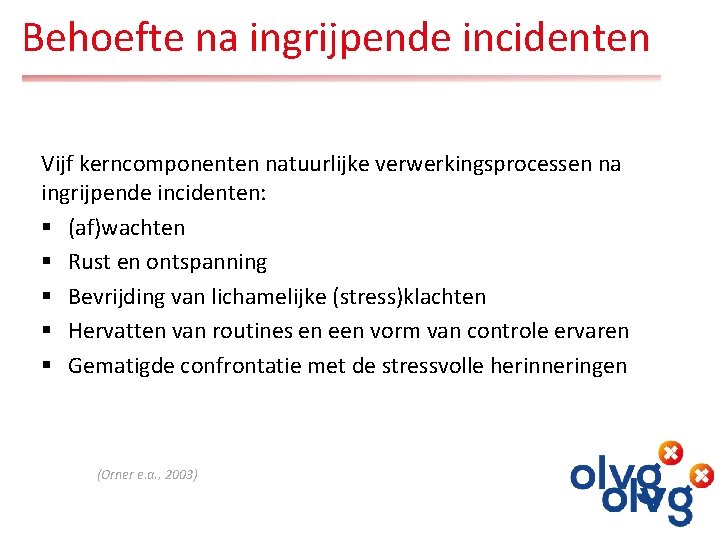 Behoefte na ingrijpende incidenten

Vijf kerncomponenten natuurlijke verwerkingsprocessen na ingrijpende incidenten:

▪ (af)wachten
▪ Rust en ontspanning
▪ Bevrijding van lichamelijke (stress)klachten
▪ Hervatten van routines en een vorm van controle ervaren
▪ Gematigde confrontatie met de stressvolle herinneringen

(Orner e.a., 2003)

olvg
olvg